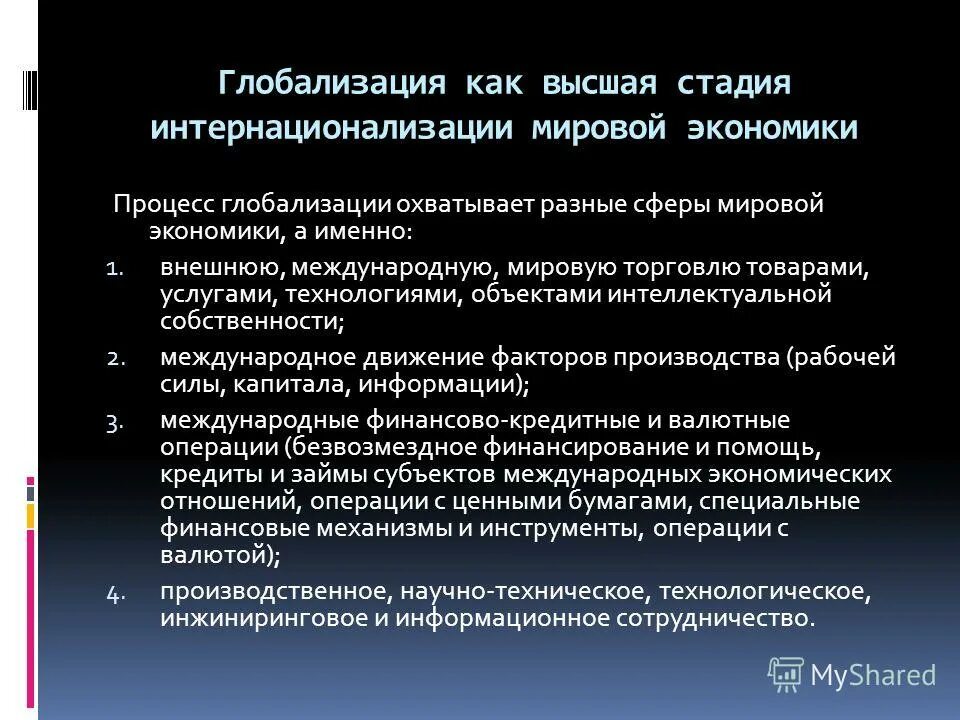 Глобализация как высшая стадия интернационализации мировой экономики

Процесс глобализации охватывает разные сферы мировой экономики, а именно:

1. внешнюю, международную, мировую торговлю товарами, услугами, технологиями, объектами интеллектуальной собственности;
2. международное движение факторов производства (рабочей силы, капитала, информации);
3. международные финансово-кредитные и валютные операции (безвозмездное финансирование и помощь, кредиты и займы субъектов международных экономических отношений, операции с ценными бумагами, специальные финансовые механизмы и инструменты, операции с валютой);
4. производственное, научно-техническое, технологическое, инжиниринговое и информационное сотрудничество.

MyShared